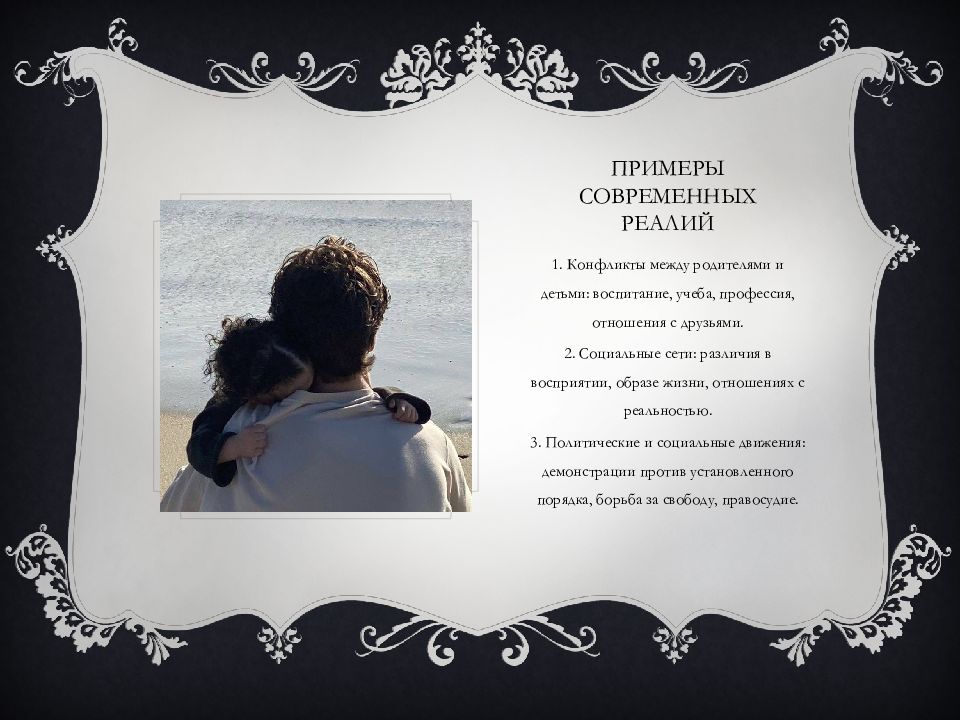 ПРИМЕРЫ СОВРЕМЕННЫХ РЕАЛИЙ

1. Конфликты между родителями и детьми: воспитание, учеба, профессия, отношения с друзьями.

2. Социальные сети: различия в восприятии, образе жизни, отношениях с реальностью.

3. Политические и социальные движения: демонстрации против установленного порядка, борьба за свободу, правосудие.